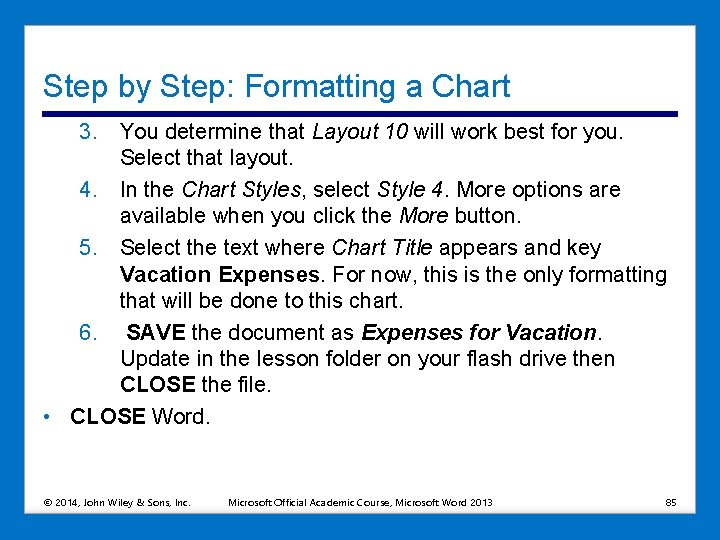 Step by Step: Formatting a Chart

3. You determine that Layout 10 will work best for you. Select that layout.

4. In the Chart Styles, select Style 4. More options are available when you click the More button.

5. Select the text where Chart Title appears and key Vacation Expenses. For now, this is the only formatting that will be done to this chart.

6. SAVE the document as Expenses for Vacation. Update in the lesson folder on your flash drive then CLOSE the file.

• CLOSE Word.

© 2014, John Wiley & Sons, Inc. Microsoft Official Academic Course, Microsoft Word 2013 85